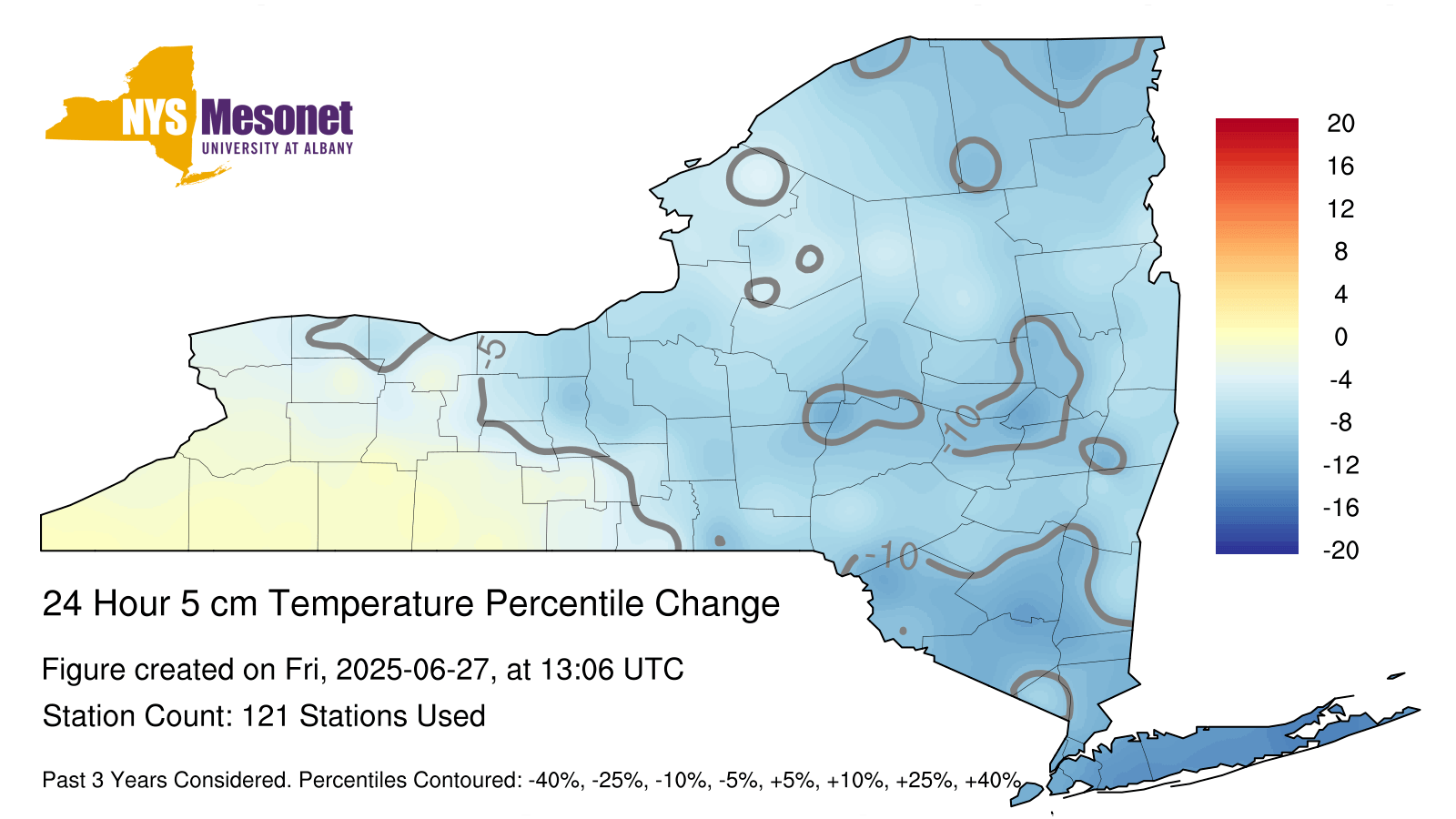 NYS Mesonet
UNIVERSITY AT ALBANY

20
16
12
8
4
0
-4
-8
-12
-16
-20

-5
-10
-10

24 Hour 5 cm Temperature Percentile Change

Figure created on Fri, 2025-06-27, at 13:06 UTC

Station Count: 121 Stations Used

Past 3 Years Considered. Percentiles Contoured: -40%, -25%, -10%, -5%, +5%, +10%, +25%, +40%